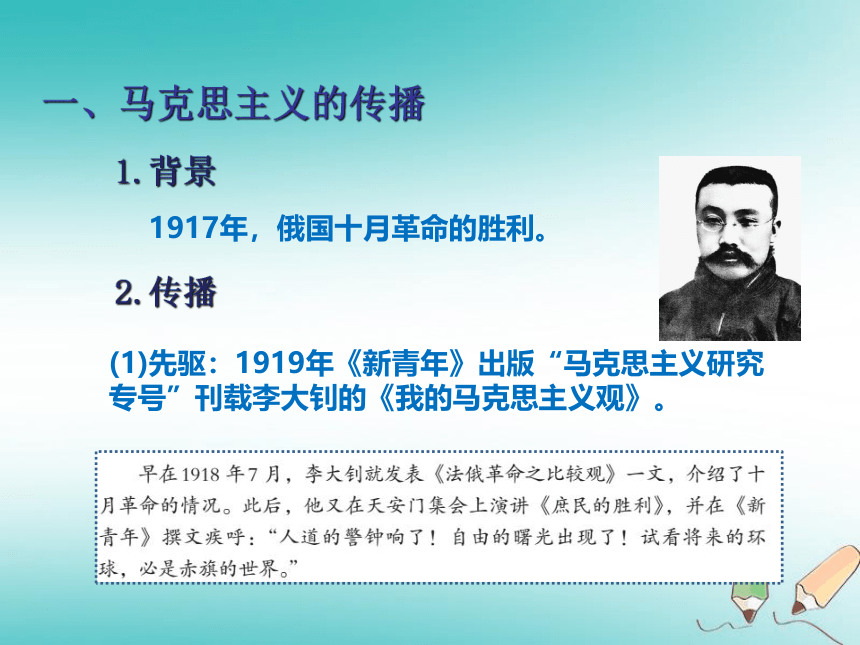 一、马克思主义的传播

1. 背景

1917年，俄国十月革命的胜利。

2. 传播

(1)先驱：1919年《新青年》出版“马克思主义研究专号”刊载李大钊的《我的马克思主义观》。

早在1918年7月，李大钊就发表《法俄革命之比较观》一文，介绍了十月革命的情况。此后，他又在天安门集会上演讲《庶民的胜利》，并在《新青年》撰文疾呼：“人道的警钟响了！自由的曙光出现了！试看将来的环球，必是赤旗的世界。”